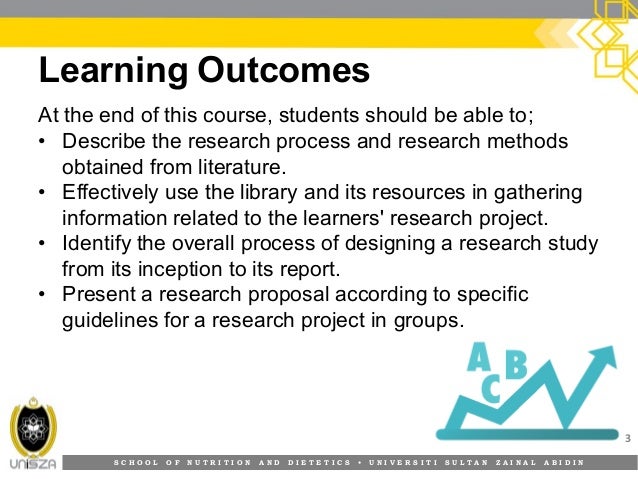 Learning Outcomes

At the end of this course, students should be able to;

• Describe the research process and research methods obtained from literature.
• Effectively use the library and its resources in gathering information related to the learners' research project.
• Identify the overall process of designing a research study from its inception to its report.
• Present a research proposal according to specific guidelines for a research project in groups.

A B C

3

UniSZA

SCHOOL OF NUTRITION AND DIETETICS • UNIVERSITI SULTAN ZAINAL ABIDIN